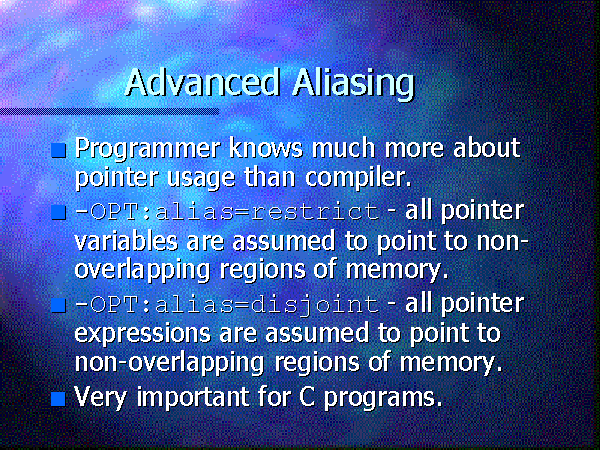 Advanced Aliasing

Programmer knows much more about pointer usage than compiler.

-OPT:alias=restrict - all pointer variables are assumed to point to non-overlapping regions of memory.

-OPT:alias=disjoint - all pointer expressions are assumed to point to non-overlapping regions of memory.

Very important for C programs.